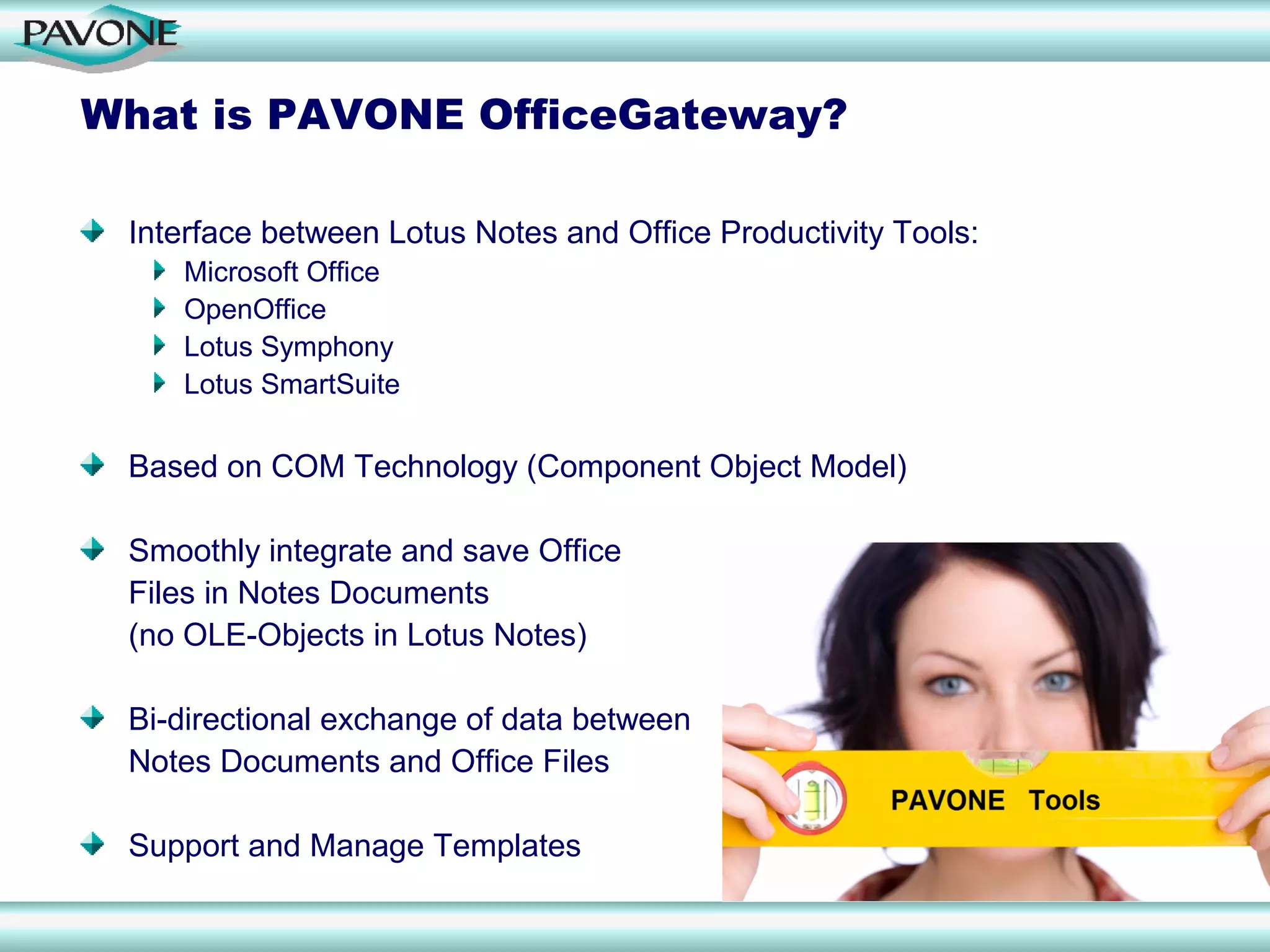 PAVONE

What is PAVONE OfficeGateway?

Interface between Lotus Notes and Office Productivity Tools:
Microsoft Office
OpenOffice
Lotus Symphony
Lotus SmartSuite

Based on COM Technology (Component Object Model)

Smoothly integrate and save Office Files in Notes Documents (no OLE-Objects in Lotus Notes)

Bi-directional exchange of data between Notes Documents and Office Files

Support and Manage Templates

PAVONE Tools